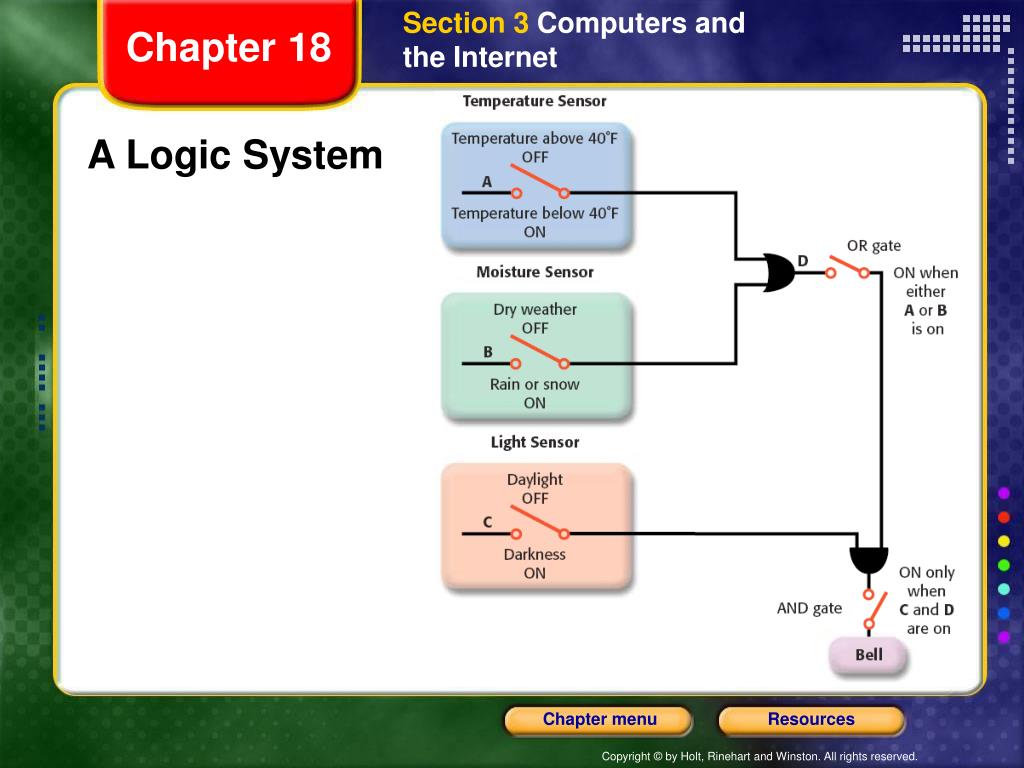 Chapter 18

Section 3 Computers and the Internet

A Logic System

Temperature Sensor

Temperature above 40°F
OFF
A
Temperature below 40°F
ON

Moisture Sensor

Dry weather
OFF
B
Rain or snow
ON

Light Sensor

Daylight
OFF
C
Darkness
ON

D

OR gate

ON when either A or B is on

AND gate

ON only when C and D are on

Bell

Chapter menu

Resources

Copyright © by Holt, Rinehart and Winston. All rights reserved.